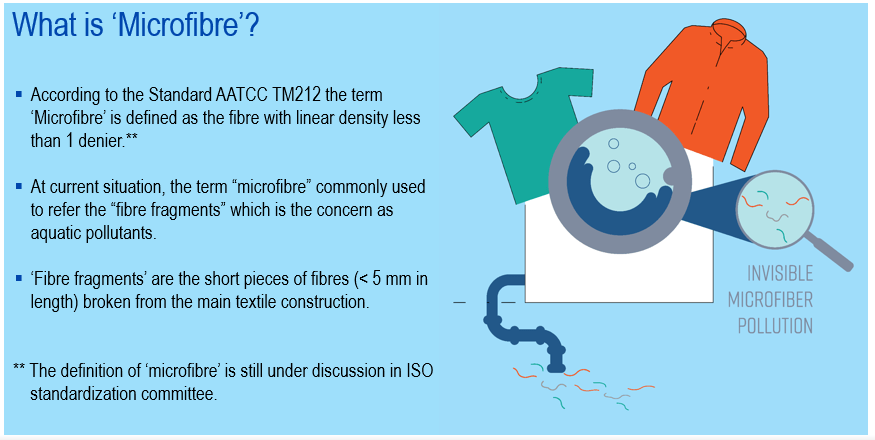 What is ‘Microfibre’?

▪ According to the Standard AATCC TM212 the term ‘Microfibre’ is defined as the fibre with linear density less than 1 denier.**

▪ At current situation, the term “microfibre” commonly used to refer the “fibre fragments” which is the concern as aquatic pollutants.

▪ ‘Fibre fragments’ are the short pieces of fibres (< 5 mm in length) broken from the main textile construction.

** The definition of ‘microfibre’ is still under discussion in ISO standardization committee.

INVISIBLE
MICROFIBER
POLLUTION